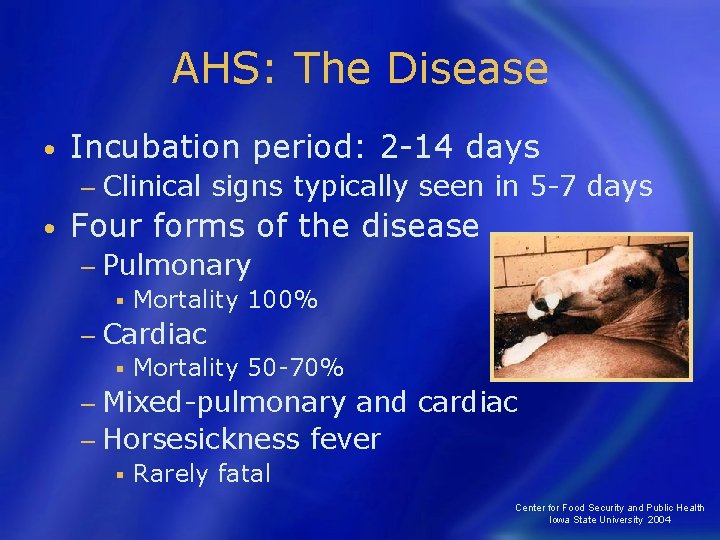 AHS: The Disease

• Incubation period: 2-14 days
– Clinical signs typically seen in 5-7 days

• Four forms of the disease
– Pulmonary
▪ Mortality 100%
– Cardiac
▪ Mortality 50-70%
– Mixed-pulmonary and cardiac
– Horsesickness fever
▪ Rarely fatal

Center for Food Security and Public Health
Iowa State University 2004